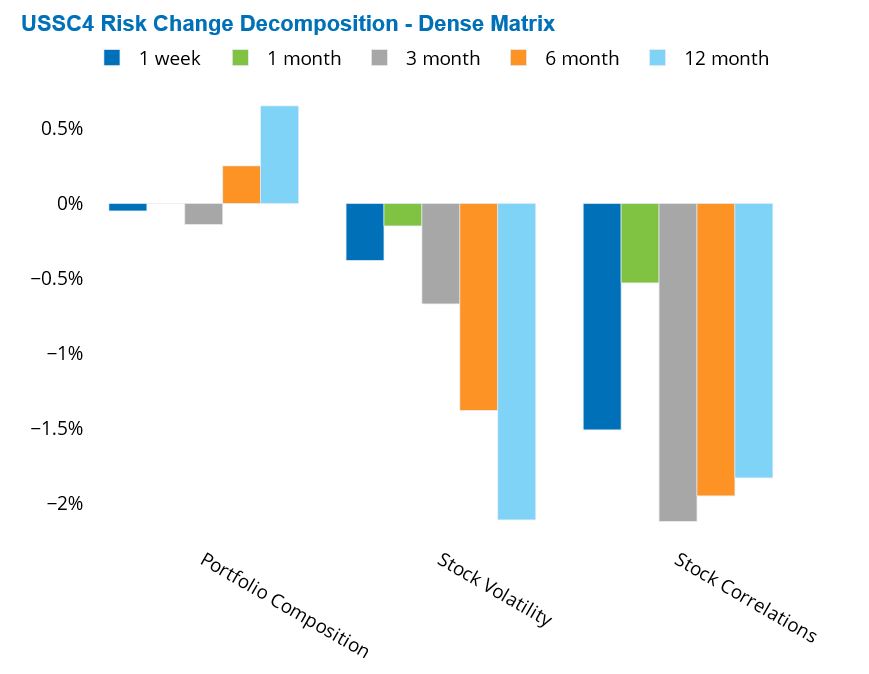 USSC4 Risk Change Decomposition - Dense Matrix

1 week
1 month
3 month
6 month
12 month

0.5%
0%
−0.5%
−1%
−1.5%
−2%

Portfolio Composition
Stock Volatility
Stock Correlations